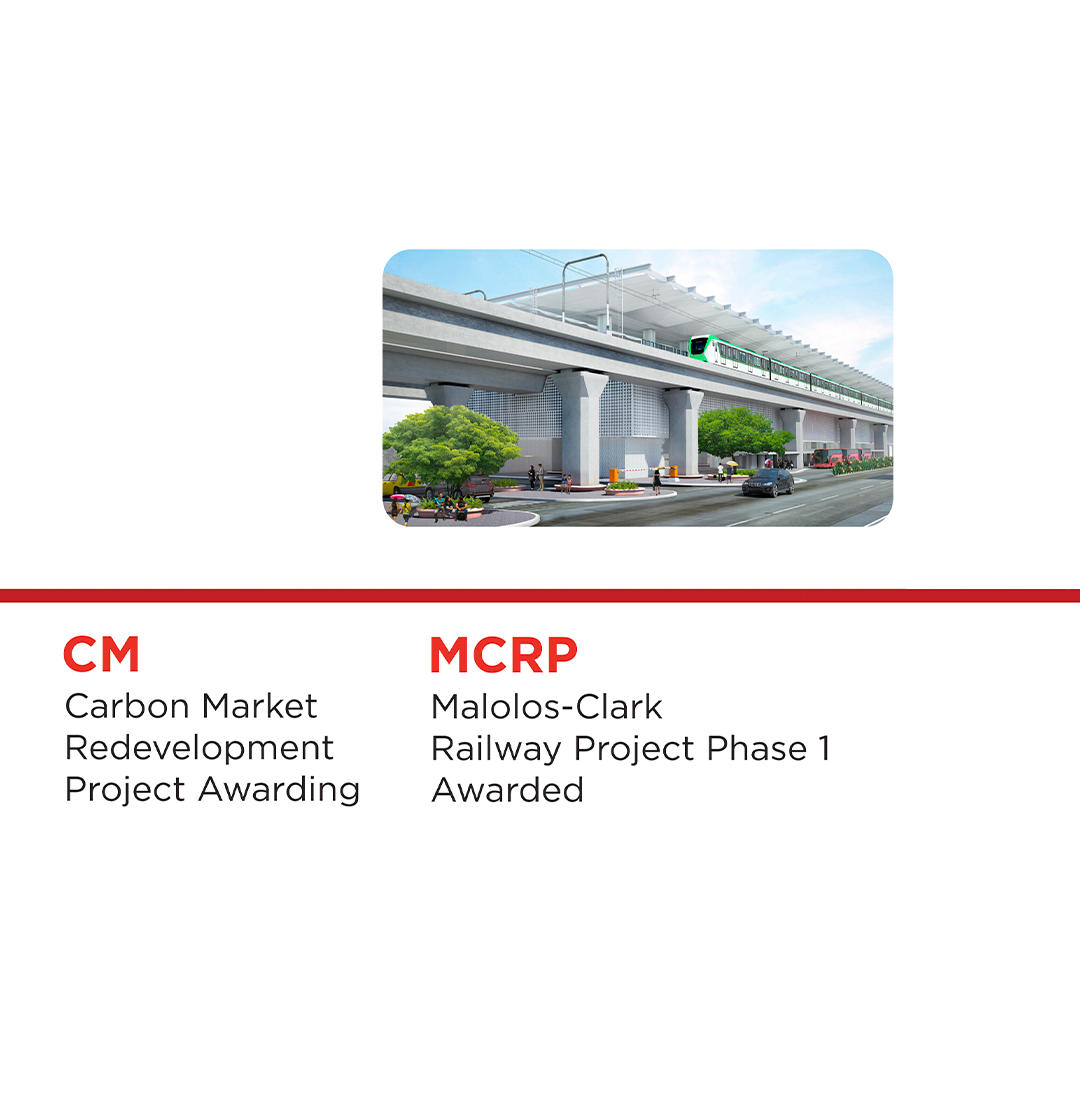 CM
Carbon Market Redevelopment Project Awarding

MCRP
Malolos-Clark Railway Project Phase 1 Awarded